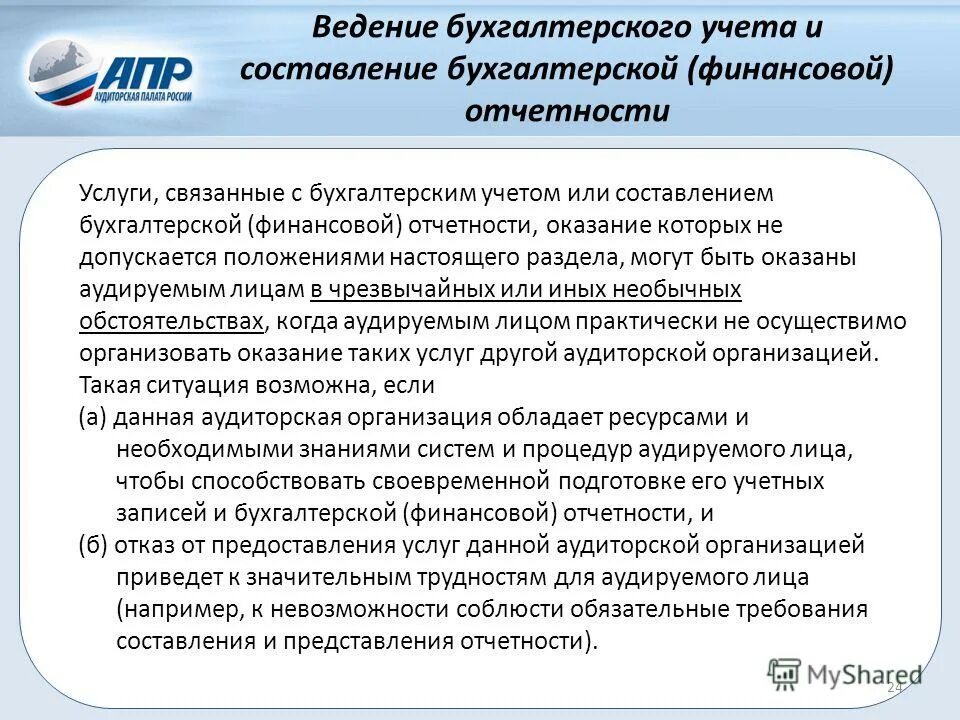 АПР
АУДИТОРСКАЯ ПАЛАТА РОССИИ

Ведение бухгалтерского учета и составление бухгалтерской (финансовой) отчетности

Услуги, связанные с бухгалтерским учетом или составлением бухгалтерской (финансовой) отчетности, оказание которых не допускается положениями настоящего раздела, могут быть оказаны аудируемым лицам в чрезвычайных или иных необычных обстоятельствах, когда аудируемым лицом практически не осуществимо организовать оказание таких услуг другой аудиторской организацией. Такая ситуация возможна, если

(а) данная аудиторская организация обладает ресурсами и необходимыми знаниями систем и процедур аудируемого лица, чтобы способствовать своевременной подготовке его учетных записей и бухгалтерской (финансовой) отчетности, и

(б) отказ от предоставления услуг данной аудиторской организацией приведет к значительным трудностям для аудируемого лица (например, к невозможности соблюсти обязательные требования составления и представления отчетности).

MyShared

24